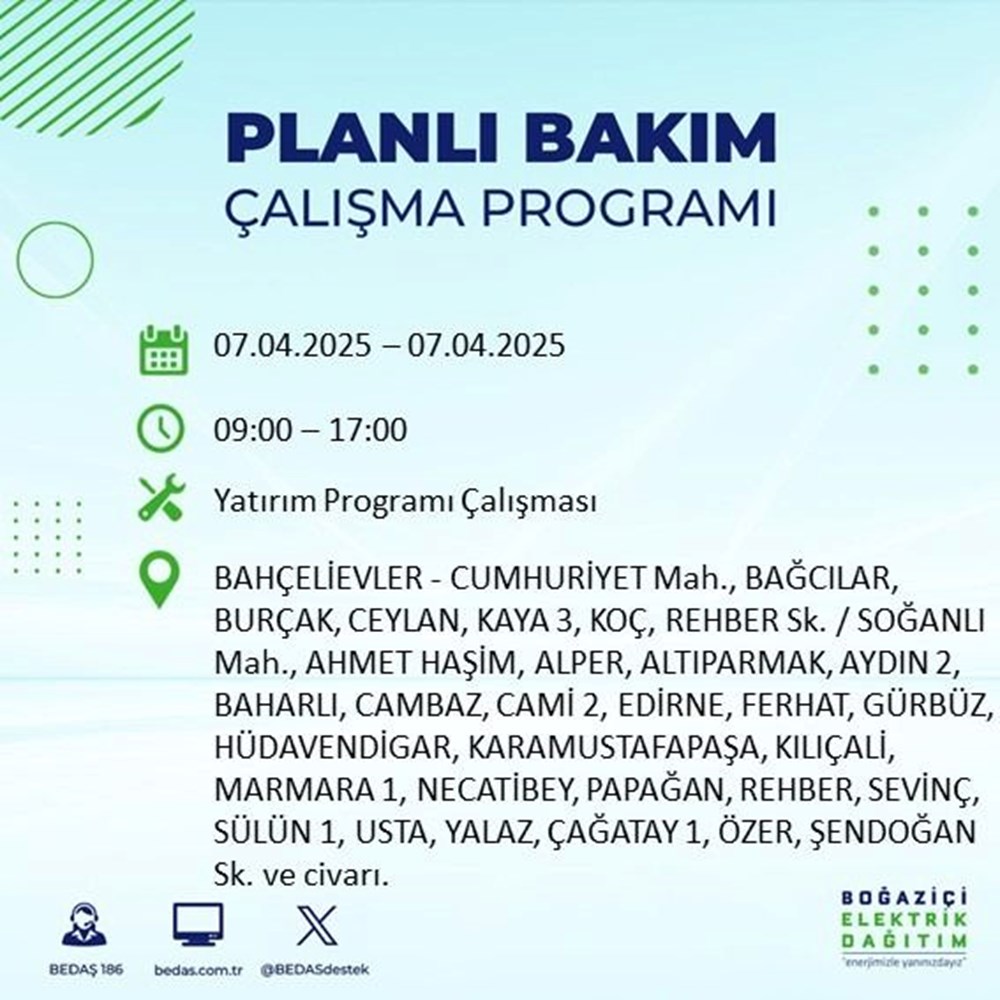 PLANLI BAKIM
ÇALIŞMA PROGRAMI

07.04.2025 – 07.04.2025

09:00 – 17:00

Yatırım Programı Çalışması

BAHÇELİEVLER - CUMHURİYET Mah., BAĞCILAR, BURÇAK, CEYLAN, KAYA 3, KOÇ, REHBER Sk. / SOĞANLI Mah., AHMET HAŞİM, ALPER, ALTIPARMAK, AYDIN 2, BAHARLI, CAMBAZ, CAMİ 2, EDİRNE, FERHAT, GÜRBÜZ, HÜDAVENDİGAR, KARAMUSTAFAPAŞA, KILIÇALİ, MARMARA 1, NECATİBEY, PAPAĞAN, REHBER, SEVİNÇ, SÜLÜN 1, USTA, YALAZ, ÇAĞATAY 1, ÖZER, ŞENDOĞAN Sk. ve civarı.

BEDAŞ 186
bedas.com.tr
@BEDASdestek

BOĞAZİÇİ
ELEKTRİK
DAĞITIM
"enerjimizle yanınızdayız"